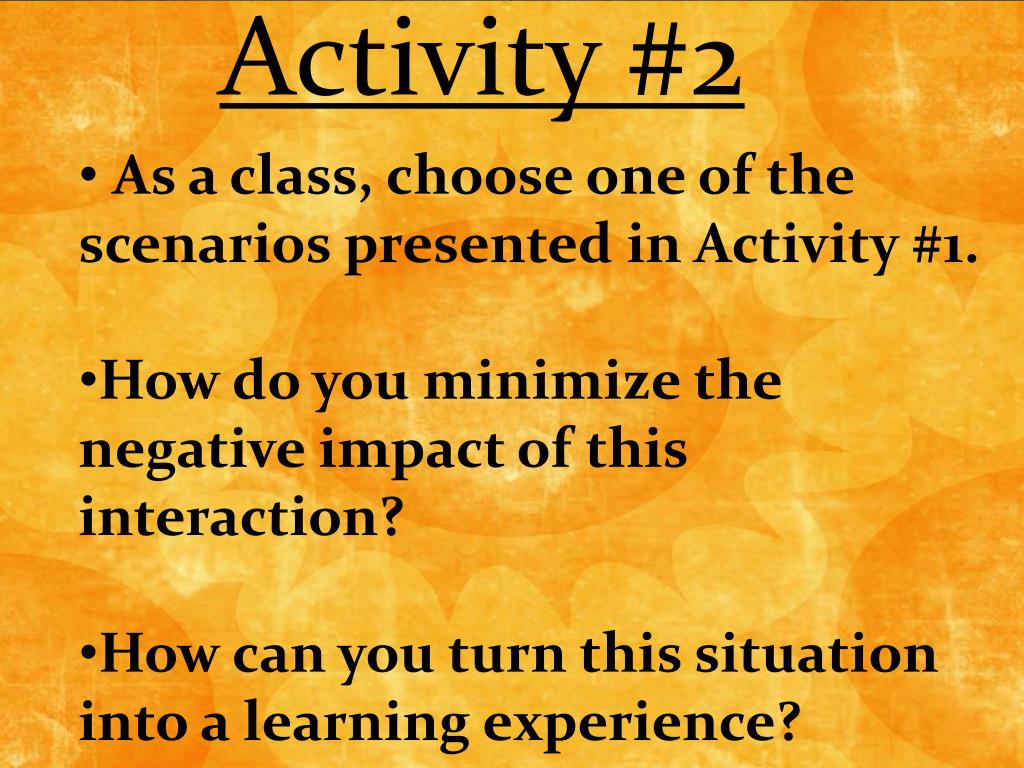 Activity #2

• As a class, choose one of the scenarios presented in Activity #1.

•How do you minimize the negative impact of this interaction?

•How can you turn this situation into a learning experience?